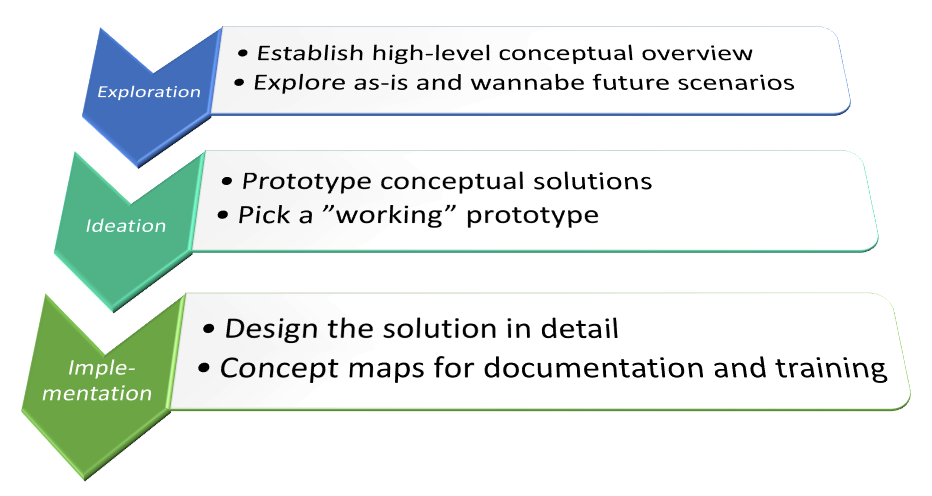 Exploration

• Establish high-level conceptual overview
• Explore as-is and wannabe future scenarios

Ideation

• Prototype conceptual solutions
• Pick a ”working” prototype

Implementation

• Design the solution in detail
• Concept maps for documentation and training